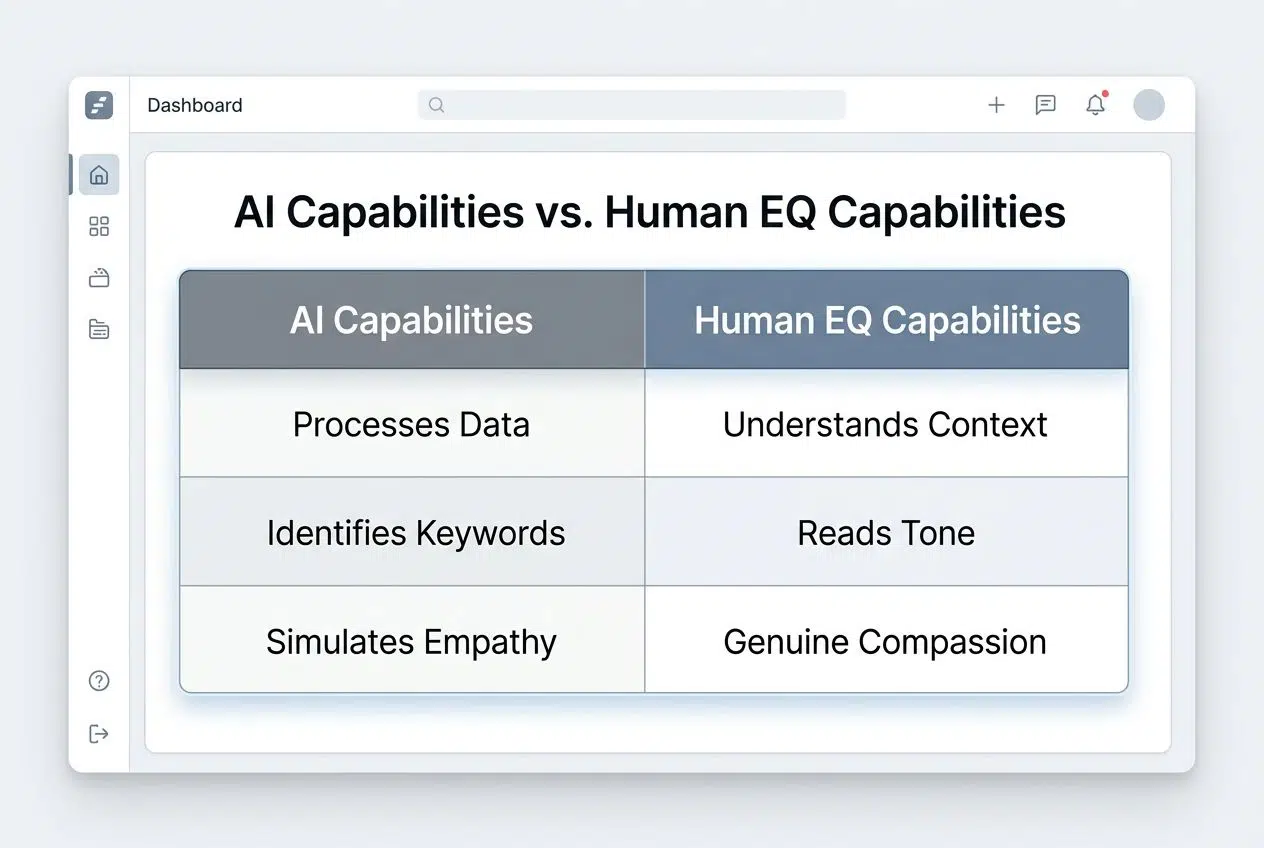 Dashboard

AI Capabilities vs. Human EQ Capabilities

| AI Capabilities | Human EQ Capabilities |
|---|---|
| Processes Data | Understands Context |
| Identifies Keywords | Reads Tone |
| Simulates Empathy | Genuine Compassion |